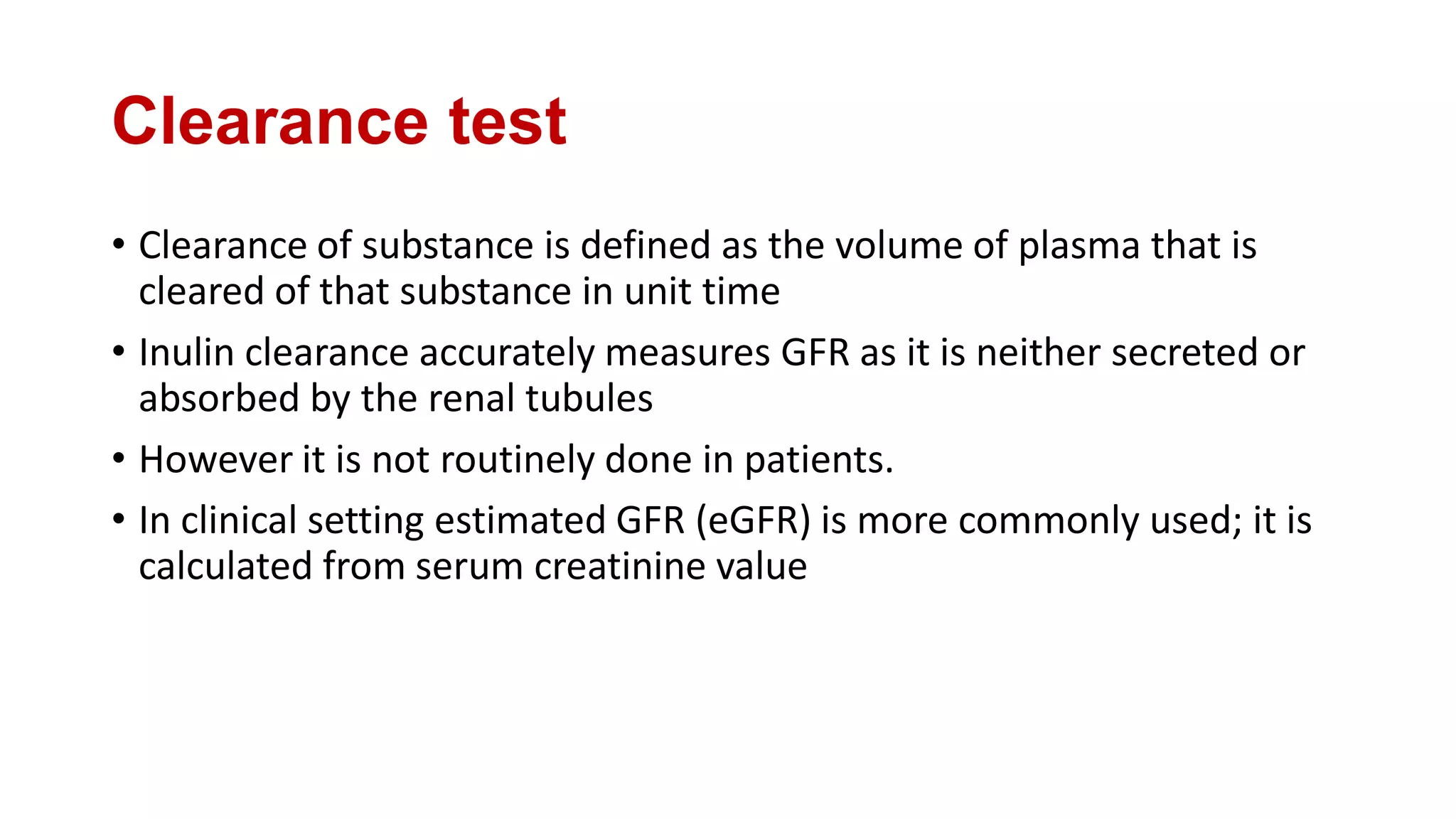 Clearance test

• Clearance of substance is defined as the volume of plasma that is cleared of that substance in unit time

• Inulin clearance accurately measures GFR as it is neither secreted or absorbed by the renal tubules

• However it is not routinely done in patients.

• In clinical setting estimated GFR (eGFR) is more commonly used; it is calculated from serum creatinine value